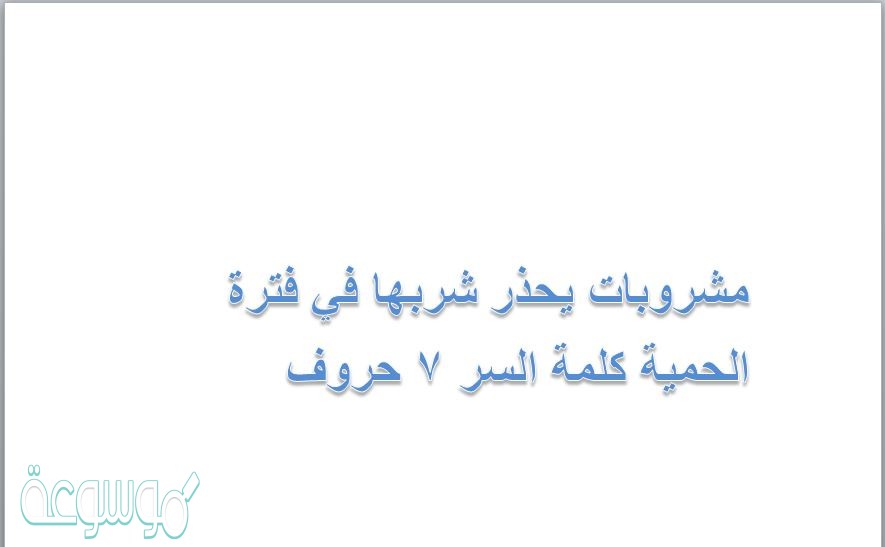 مشروبات يحذر شربها في فترة الحمية كلمة السر ٧ حروف

موسوعة